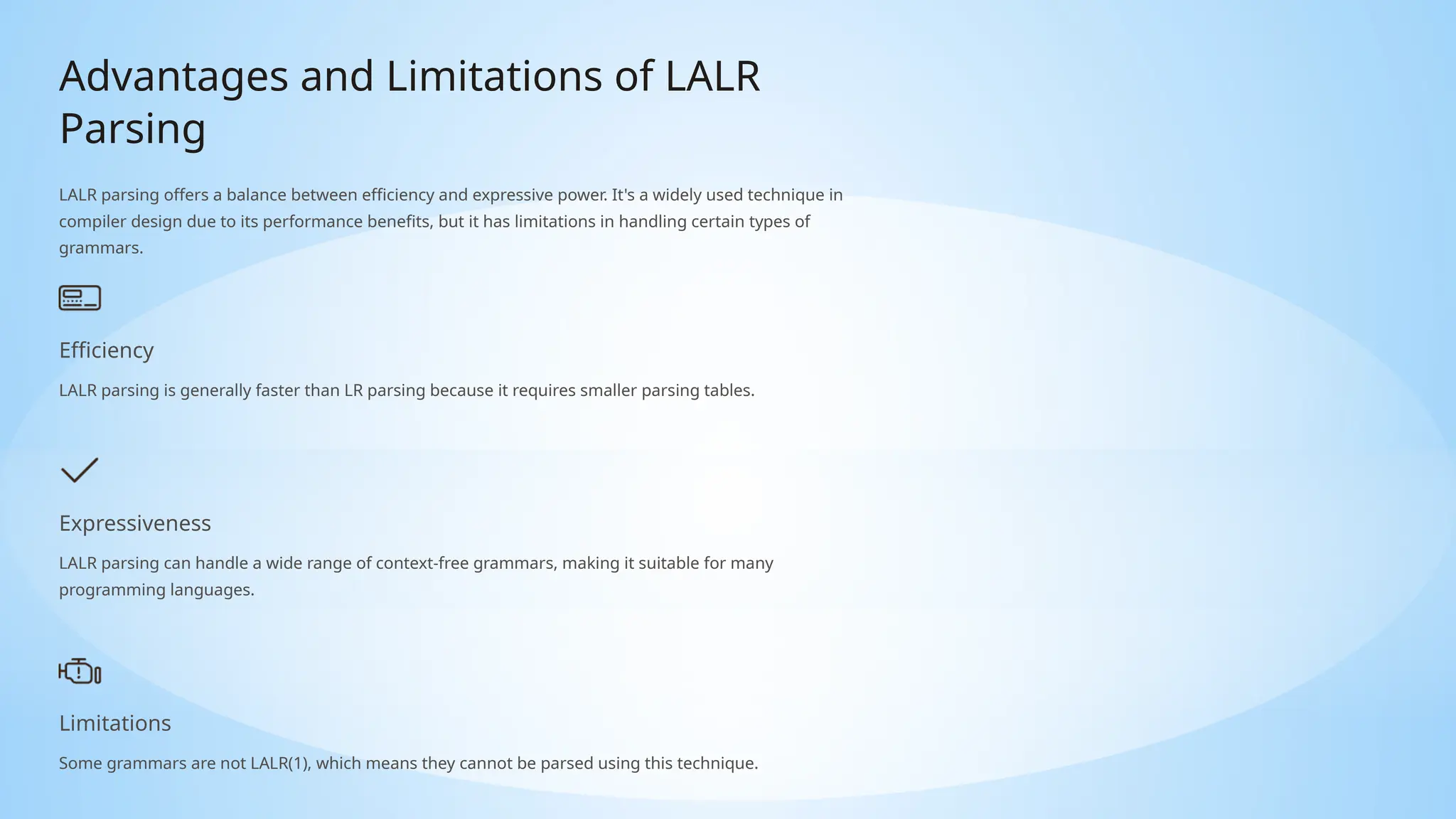 Advantages and Limitations of LALR Parsing

LALR parsing offers a balance between efficiency and expressive power. It's a widely used technique in compiler design due to its performance benefits, but it has limitations in handling certain types of grammars.

Efficiency

LALR parsing is generally faster than LR parsing because it requires smaller parsing tables.

Expressiveness

LALR parsing can handle a wide range of context-free grammars, making it suitable for many programming languages.

Limitations

Some grammars are not LALR(1), which means they cannot be parsed using this technique.